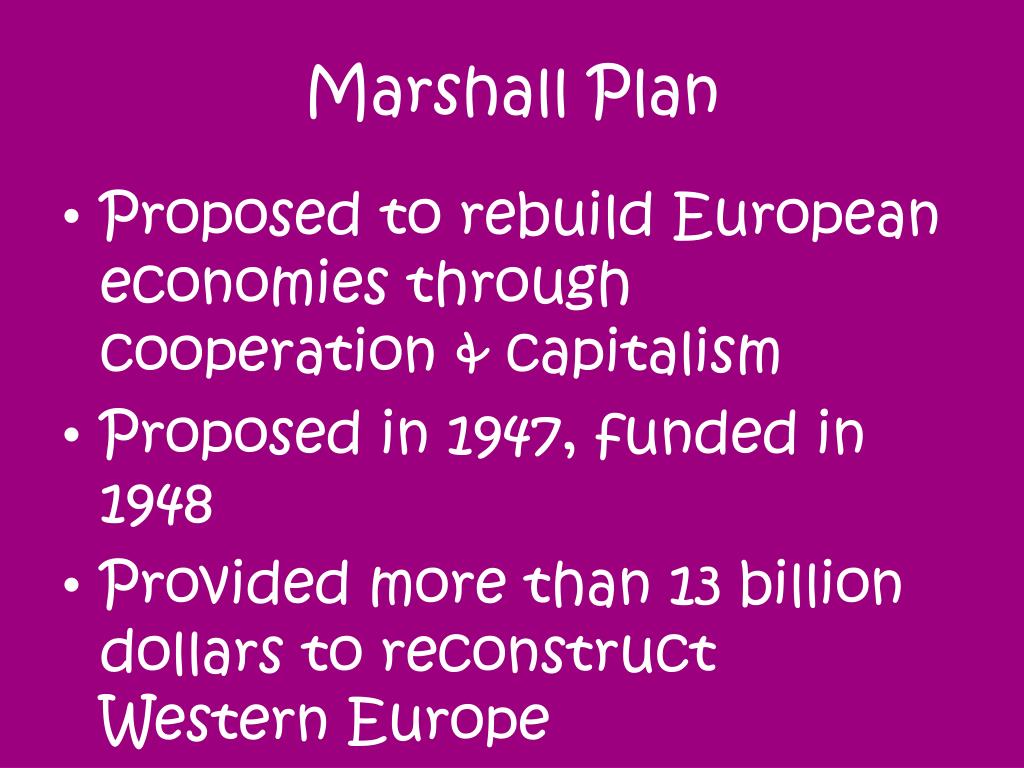 Marshall Plan

• Proposed to rebuild European economies through cooperation & capitalism
• Proposed in 1947, funded in 1948
• Provided more than 13 billion dollars to reconstruct Western Europe